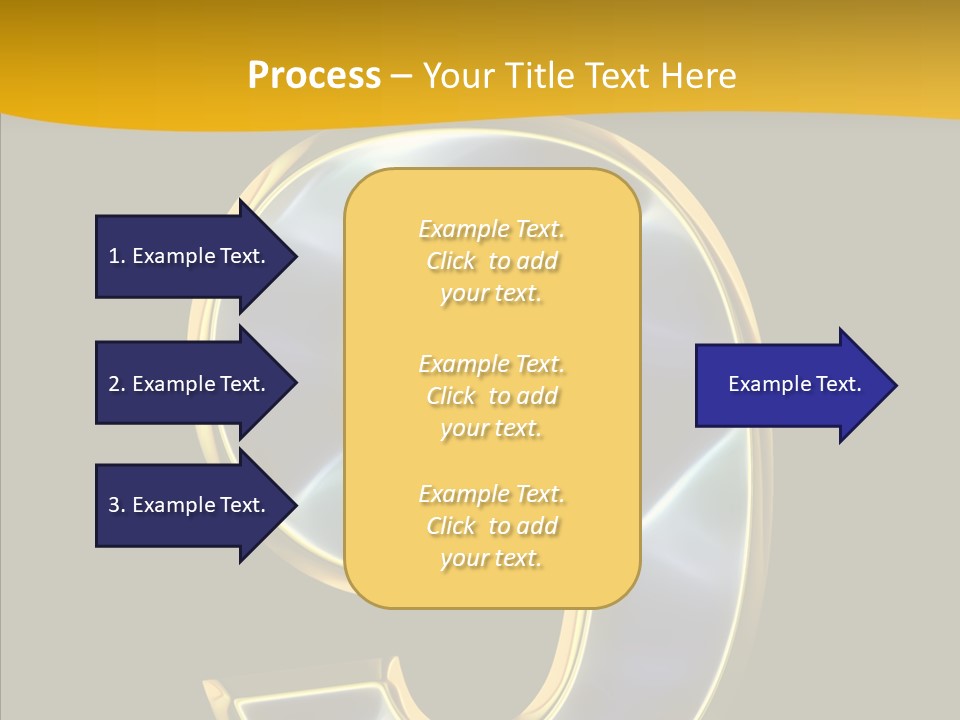 Process – Your Title Text Here

1. Example Text.

2. Example Text.

3. Example Text.

Example Text. Click to add your text.

Example Text. Click to add your text.

Example Text. Click to add your text.

Example Text.